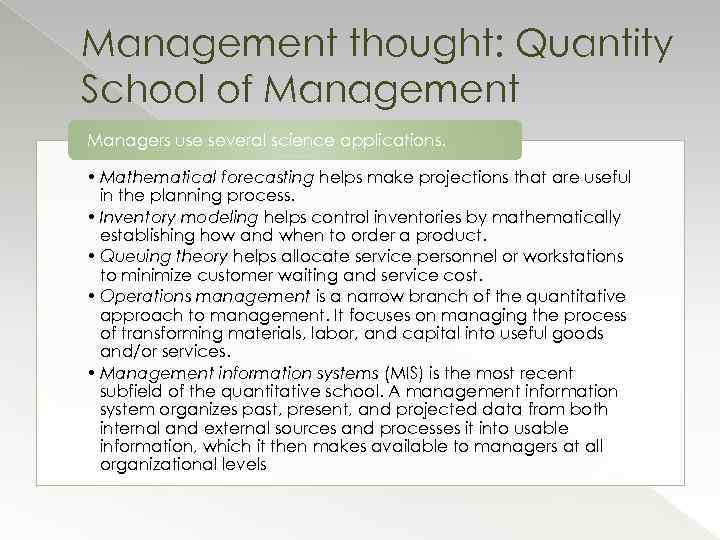 Management thought: Quantity School of Management

Managers use several science applications.

• Mathematical forecasting helps make projections that are useful in the planning process.
• Inventory modeling helps control inventories by mathematically establishing how and when to order a product.
• Queuing theory helps allocate service personnel or workstations to minimize customer waiting and service cost.
• Operations management is a narrow branch of the quantitative approach to management. It focuses on managing the process of transforming materials, labor, and capital into useful goods and/or services.
• Management information systems (MIS) is the most recent subfield of the quantitative school. A management information system organizes past, present, and projected data from both internal and external sources and processes it into usable information, which it then makes available to managers at all organizational levels